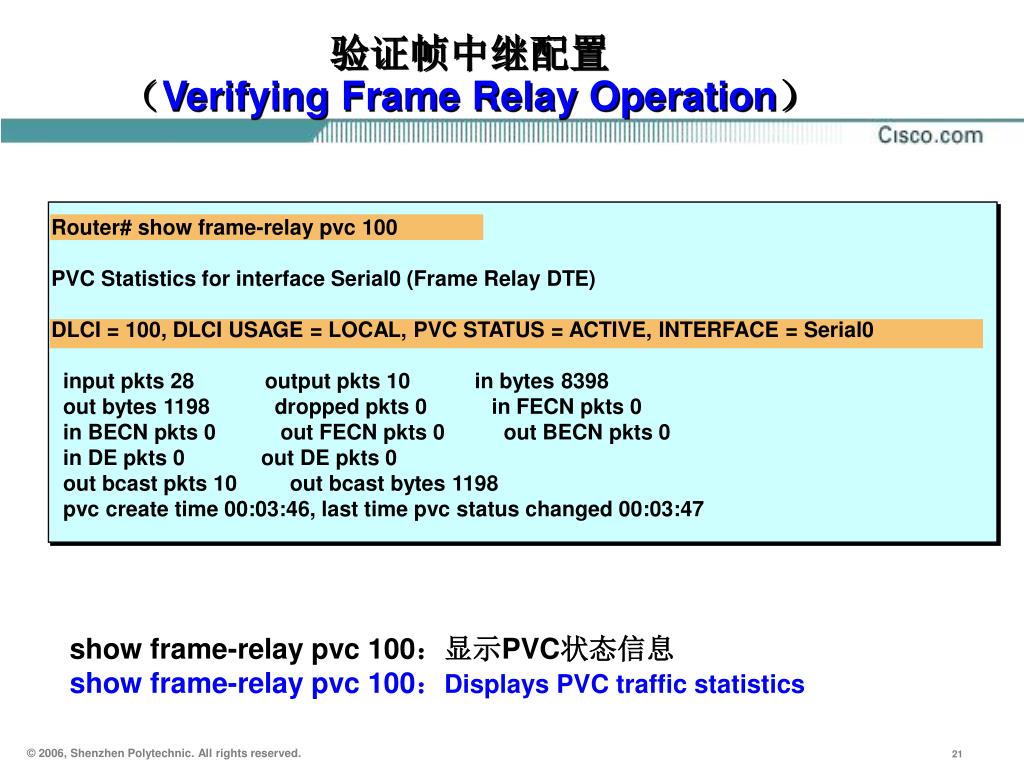 验证帧中继配置
（Verifying Frame Relay Operation）

Cisco.com

Router# show frame-relay pvc 100

PVC Statistics for interface Serial0 (Frame Relay DTE)

DLCI = 100, DLCI USAGE = LOCAL, PVC STATUS = ACTIVE, INTERFACE = Serial0

input pkts 28 output pkts 10 in bytes 8398
out bytes 1198 dropped pkts 0 in FECN pkts 0
in BECN pkts 0 out FECN pkts 0 out BECN pkts 0
in DE pkts 0 out DE pkts 0
out bcast pkts 10 out bcast bytes 1198
pvc create time 00:03:46, last time pvc status changed 00:03:47

show frame-relay pvc 100：显示PVC状态信息
show frame-relay pvc 100：Displays PVC traffic statistics

© 2006, Shenzhen Polytechnic. All rights reserved.

21